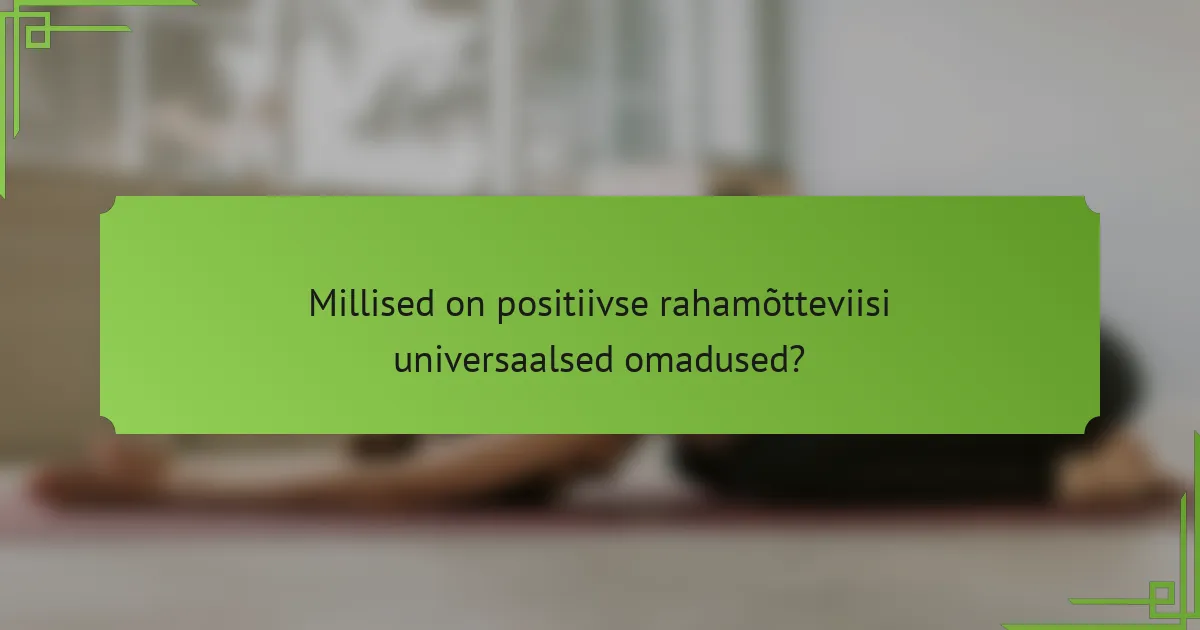 Millised on positiivse rahamõtteviisi universaalsed omadused?